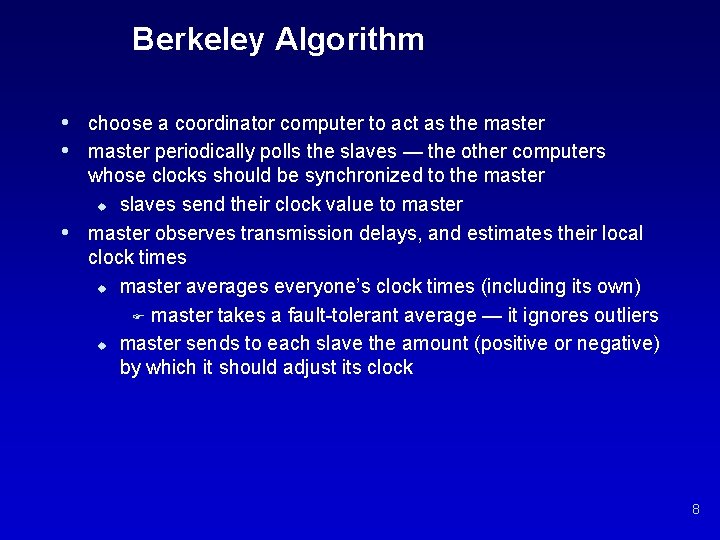 Berkeley Algorithm

- choose a coordinator computer to act as the master
- master periodically polls the slaves — the other computers whose clocks should be synchronized to the master
  - slaves send their clock value to master
- master observes transmission delays, and estimates their local clock times
  - master averages everyone's clock times (including its own)
    - master takes a fault-tolerant average — it ignores outliers
  - master sends to each slave the amount (positive or negative) by which it should adjust its clock

8